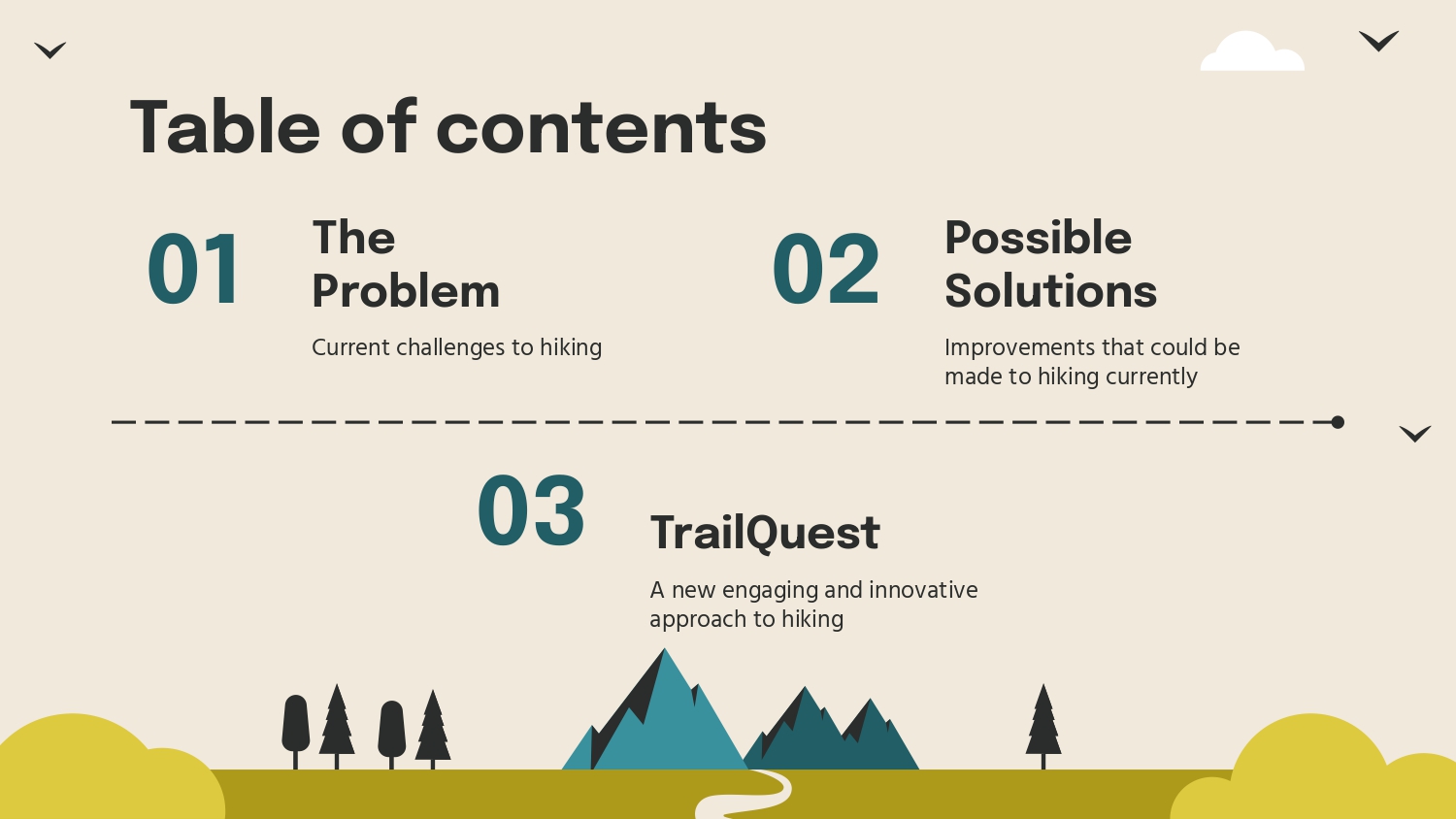 Table of contents

01

The Problem

Current challenges to hiking

02

Possible Solutions

Improvements that could be made to hiking currently

03

TrailQuest

A new engaging and innovative approach to hiking